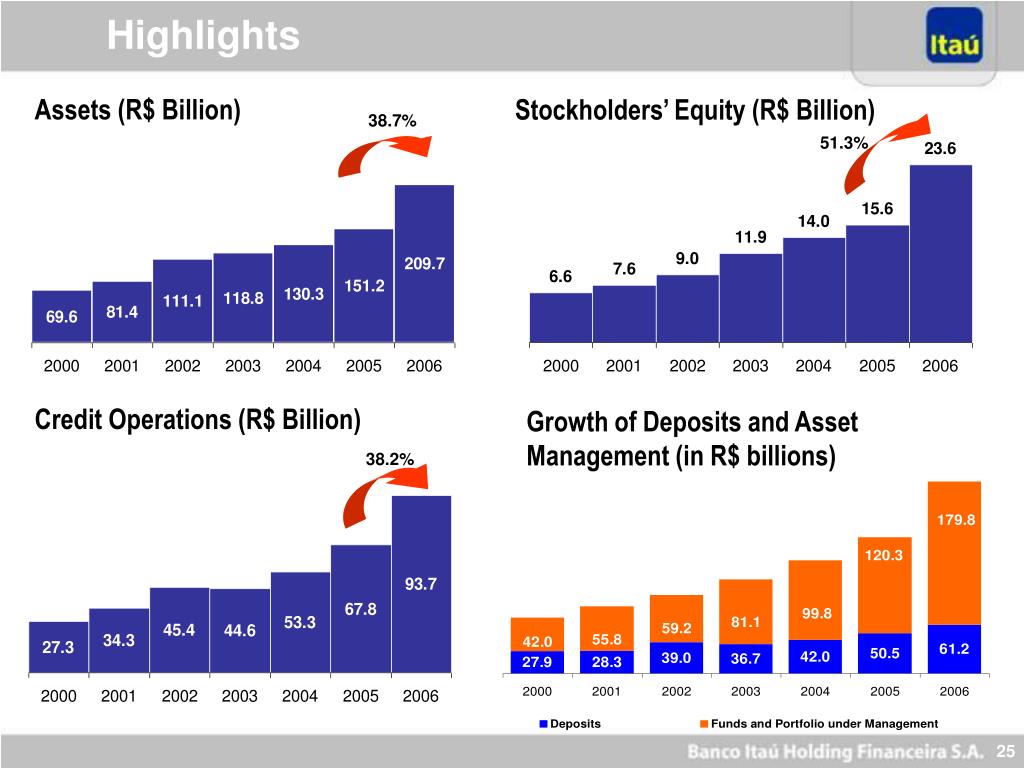 Highlights

Itaú

Assets (R$ Billion)

38.7%

69.6 81.4 111.1 118.8 130.3 151.2 209.7

2000 2001 2002 2003 2004 2005 2006

Stockholders' Equity (R$ Billion)

51.3%

6.6 7.6 9.0 11.9 14.0 15.6 23.6

2000 2001 2002 2003 2004 2005 2006

Credit Operations (R$ Billion)

38.2%

27.3 34.3 45.4 44.6 53.3 67.8 93.7

2000 2001 2002 2003 2004 2005 2006

Growth of Deposits and Asset Management (in R$ billions)

42.0 55.8 59.2 81.1 99.8 120.3 179.8

27.9 28.3 39.0 36.7 42.0 50.5 61.2

2000 2001 2002 2003 2004 2005 2006

Deposits Funds and Portfolio under Management

Banco Itaú Holding Financeira S.A. 25